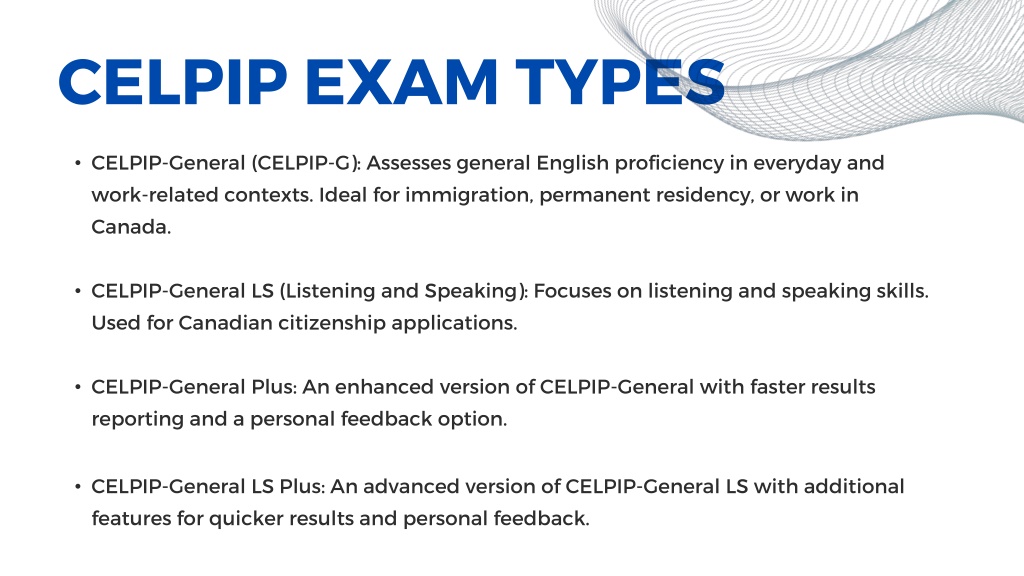 CELPIP EXAM TYPES

• CELPIP-General (CELPIP-G): Assesses general English proficiency in everyday and work-related contexts. Ideal for immigration, permanent residency, or work in Canada.

• CELPIP-General LS (Listening and Speaking): Focuses on listening and speaking skills. Used for Canadian citizenship applications.

• CELPIP-General Plus: An enhanced version of CELPIP-General with faster results reporting and a personal feedback option.

• CELPIP-General LS Plus: An advanced version of CELPIP-General LS with additional features for quicker results and personal feedback.